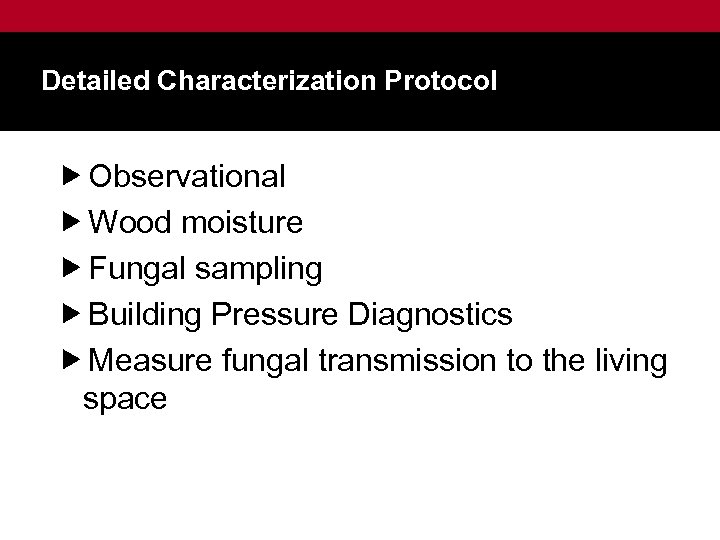 Detailed Characterization Protocol

▶ Observational
▶ Wood moisture
▶ Fungal sampling
▶ Building Pressure Diagnostics
▶ Measure fungal transmission to the living space